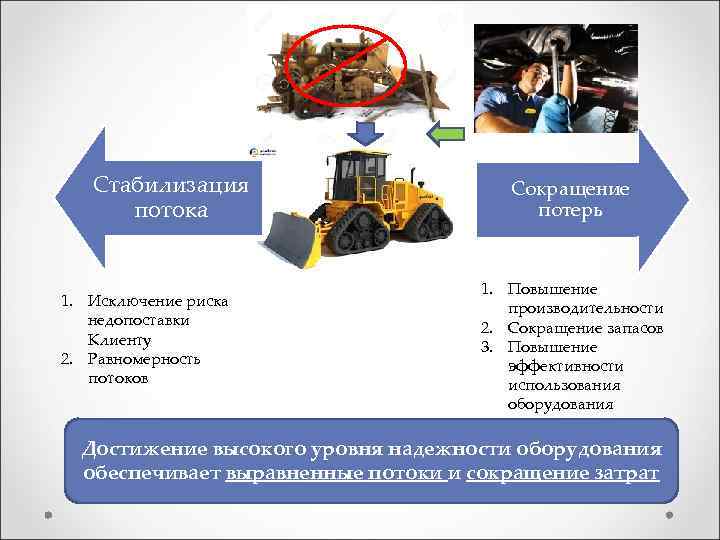 Стабилизация потока

Сокращение потерь

1. Исключение риска недопоставки Клиенту
2. Равномерность потоков

1. Повышение производительности
2. Сокращение запасов
3. Повышение эффективности использования оборудования

Достижение высокого уровня надежности оборудования обеспечивает выравненные потоки и сокращение затрат